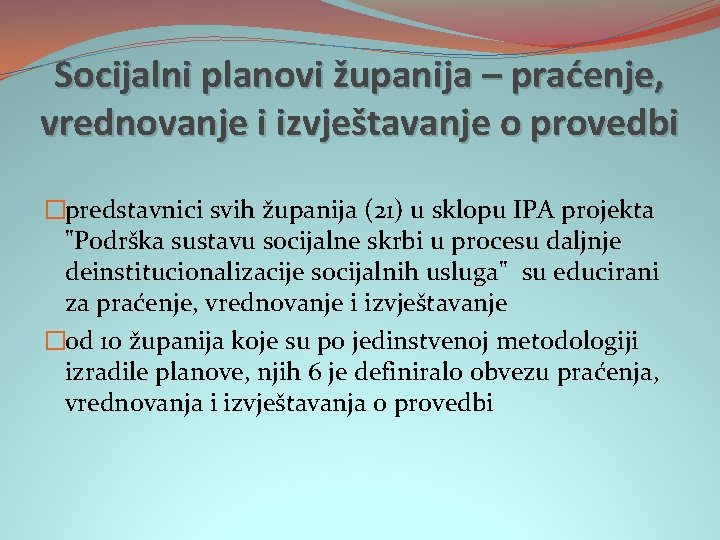 Socijalni planovi županija – praćenje, vrednovanje i izvještavanje o provedbi

predstavnici svih županija (21) u sklopu IPA projekta "Podrška sustavu socijalne skrbi u procesu daljnje deinstitucionalizacije socijalnih usluga" su educirani za praćenje, vrednovanje i izvještavanje

od 10 županija koje su po jedinstvenoj metodologiji izradile planove, njih 6 je definiralo obvezu praćenja, vrednovanja i izvještavanja o provedbi